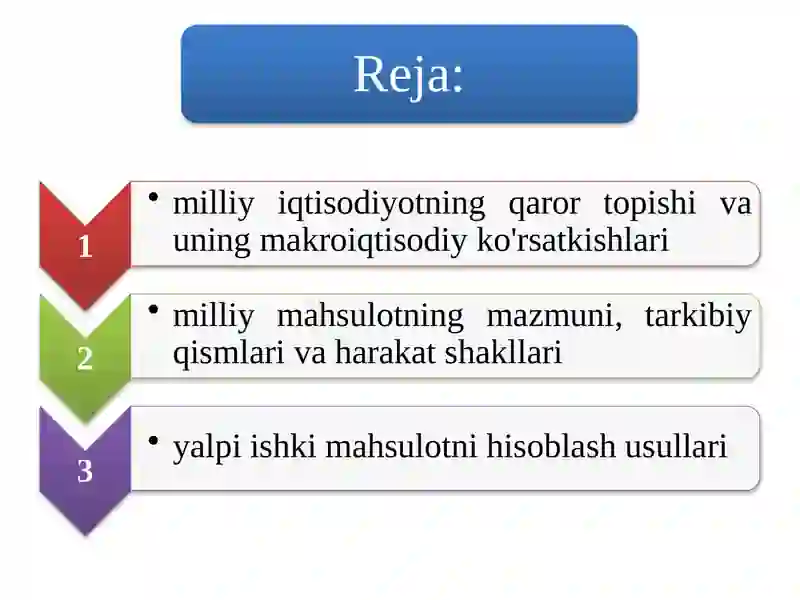 Reja:

1

• milliy iqtisodiyotning qaror topishi va uning makroiqtisodiy ko'rsatkishlari

2

• milliy mahsulotning mazmuni, tarkibiy qismlari va harakat shakllari

3

• yalpi ishki mahsulotni hisoblash usullari